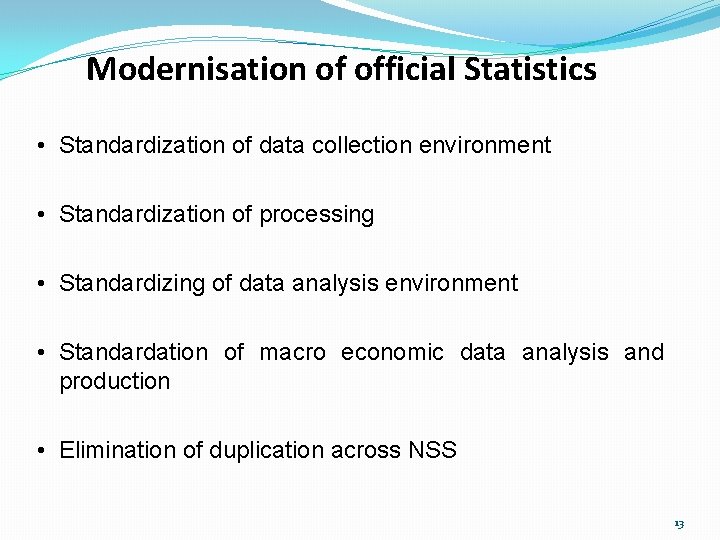 Modernisation of official Statistics

• Standardization of data collection environment

• Standardization of processing

• Standardizing of data analysis environment

• Standardation of macro economic data analysis and production

• Elimination of duplication across NSS

13